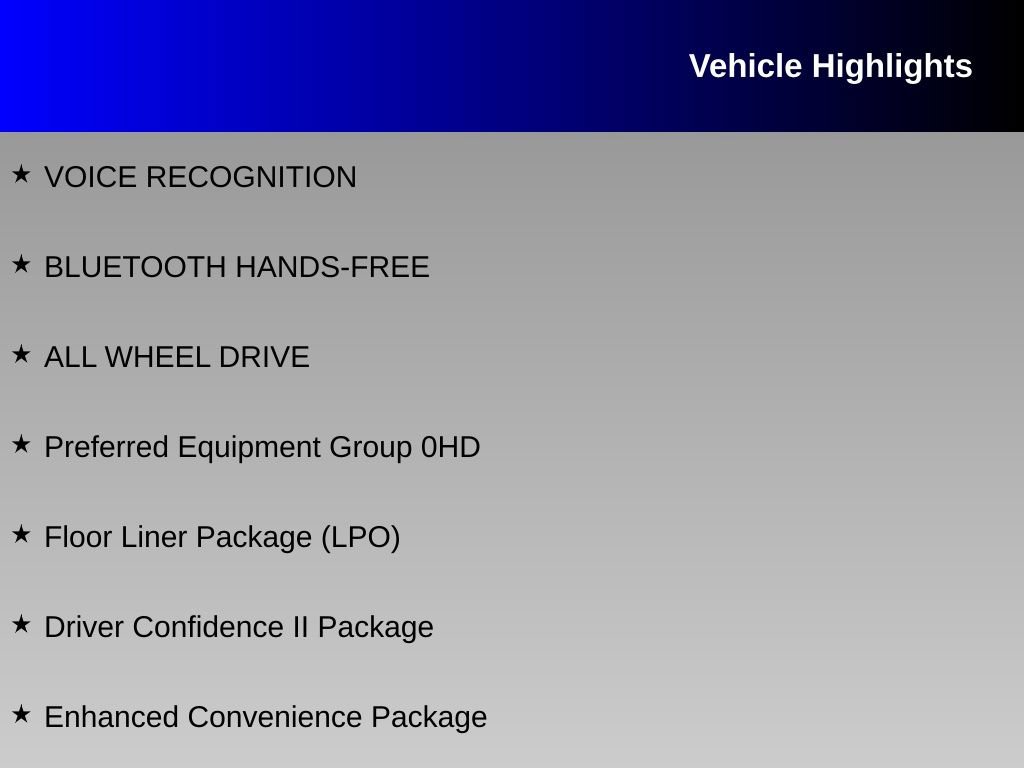 Vehicle Highlights

★ VOICE RECOGNITION

★ BLUETOOTH HANDS-FREE

★ ALL WHEEL DRIVE

★ Preferred Equipment Group 0HD

★ Floor Liner Package (LPO)

★ Driver Confidence II Package

★ Enhanced Convenience Package